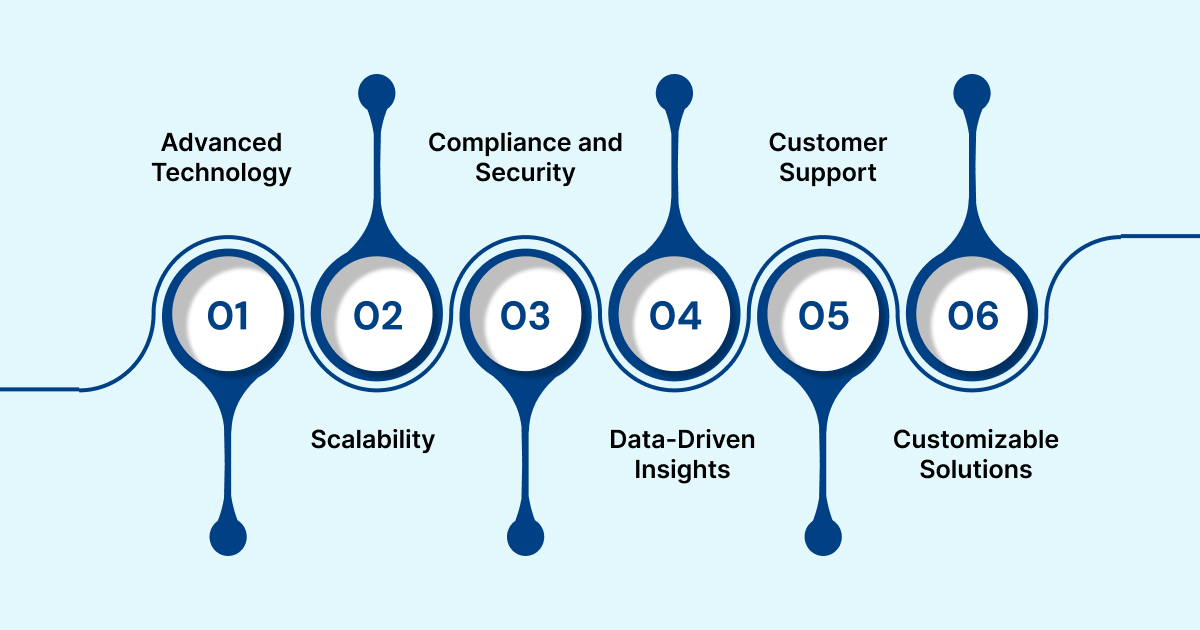 01
Advanced Technology

02
Scalability

03
Compliance and Security

04
Data-Driven Insights

05
Customer Support

06
Customizable Solutions